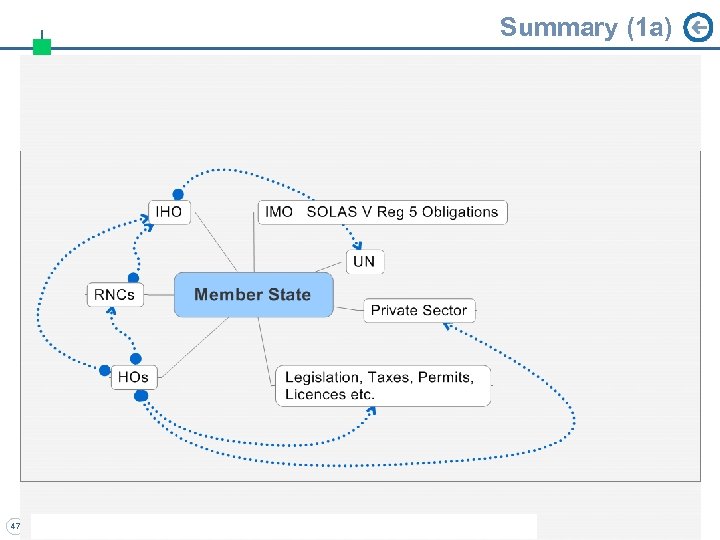 Summary (1a)

IHO

IMO SOLAS V Reg 5 Obligations

UN

RNCs

Member State

Private Sector

HOs

Legislation, Taxes, Permits, Licences etc.

47